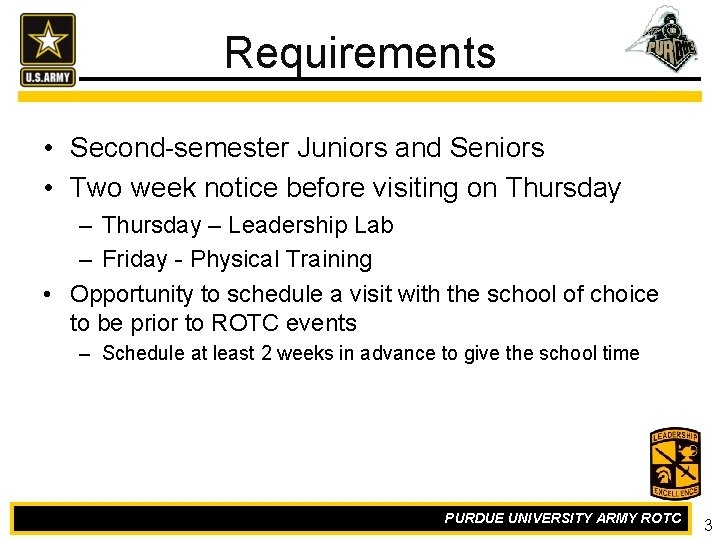 U.S.ARMY

Requirements

PURDUE

• Second-semester Juniors and Seniors
• Two week notice before visiting on Thursday
– Thursday – Leadership Lab
– Friday - Physical Training
• Opportunity to schedule a visit with the school of choice to be prior to ROTC events
– Schedule at least 2 weeks in advance to give the school time

LEADERSHIP EXCELLENCE

PURDUE UNIVERSITY ARMY ROTC

3